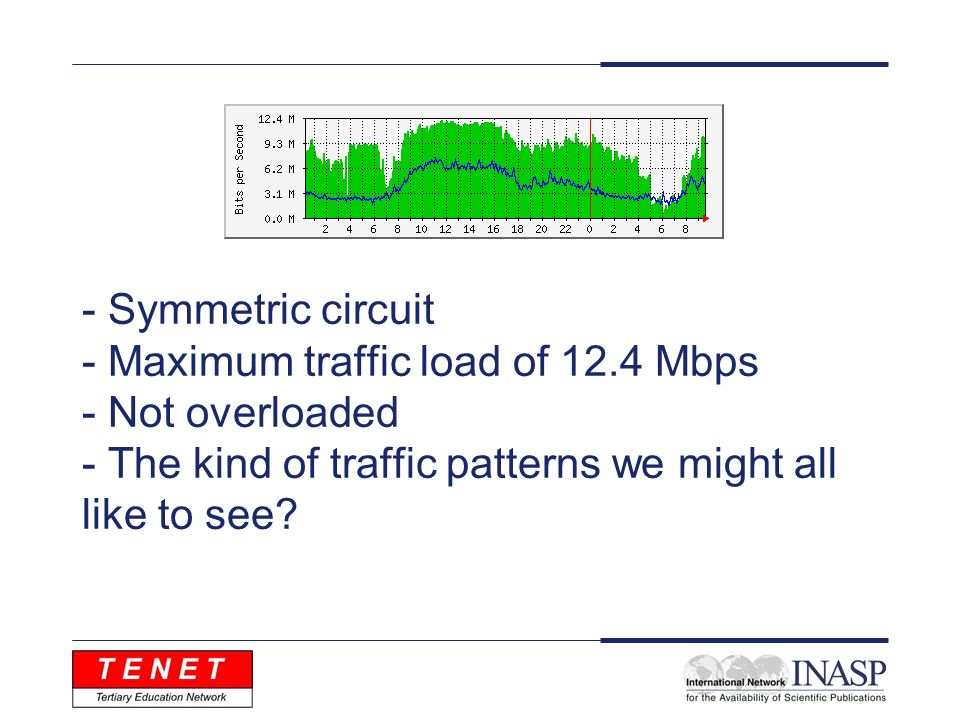 Bits per Second

12.4 M
9.3 M
6.2 M
3.1 M
0.0 M

2 4 6 8 10 12 14 16 18 20 22 0 2 4 6 8

- Symmetric circuit
- Maximum traffic load of 12.4 Mbps
- Not overloaded
- The kind of traffic patterns we might all like to see?

TENET
Tertiary Education Network

International Network INASP
for the Availability of Scientific Publications